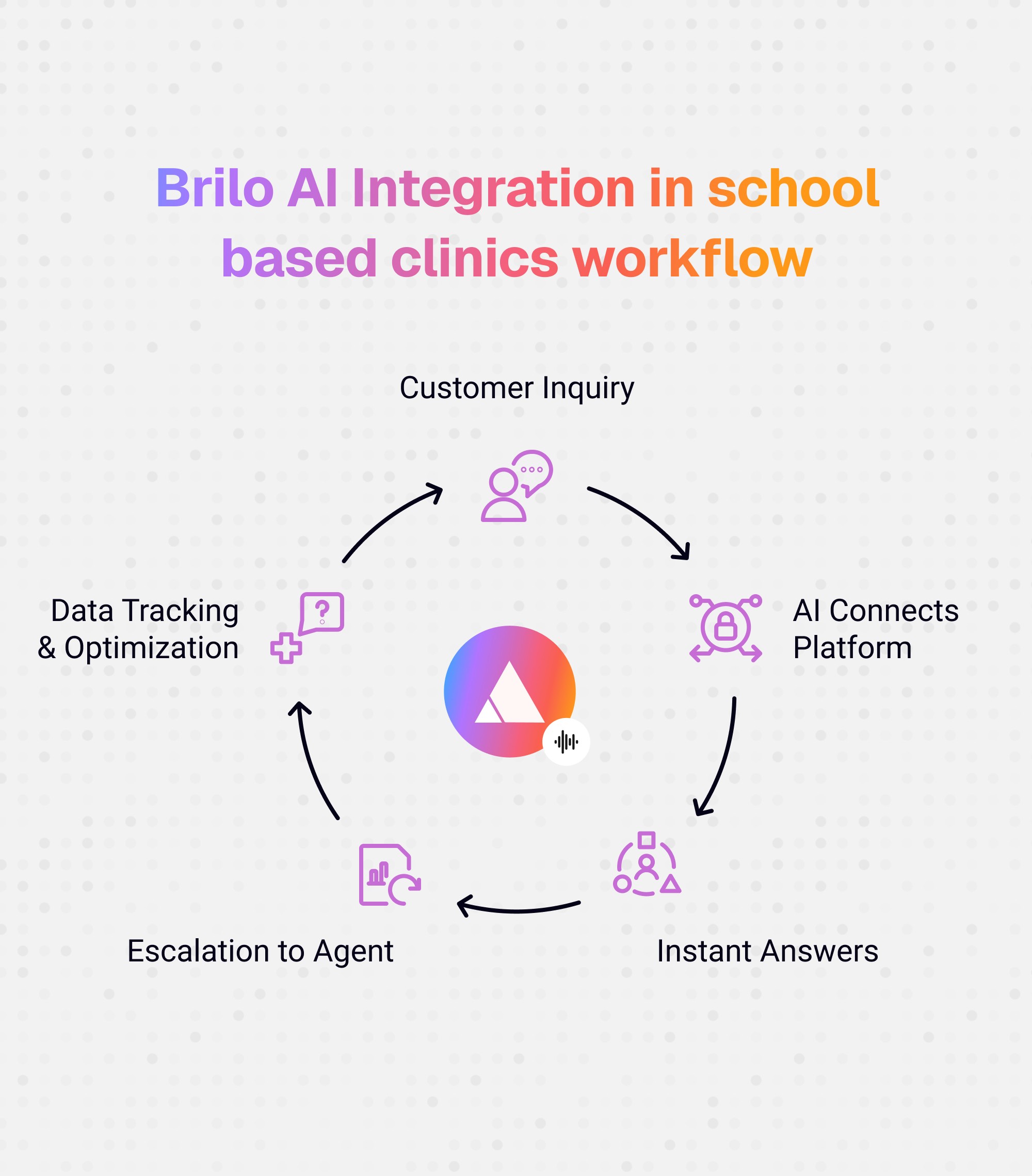 Brilo AI Integration in school based clinics workflow

Customer Inquiry

AI Connects Platform

Instant Answers

Escalation to Agent

Data Tracking & Optimization